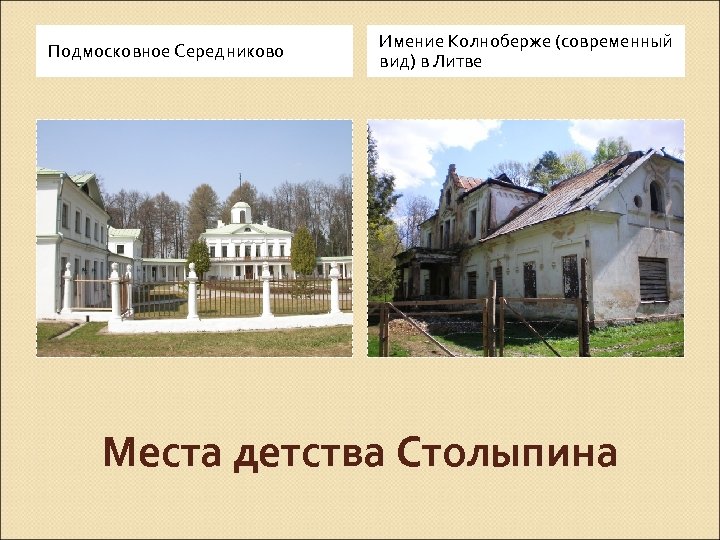 Подмосковное Середниково

Имение Колноберже (современный вид) в Литве

Места детства Столыпина